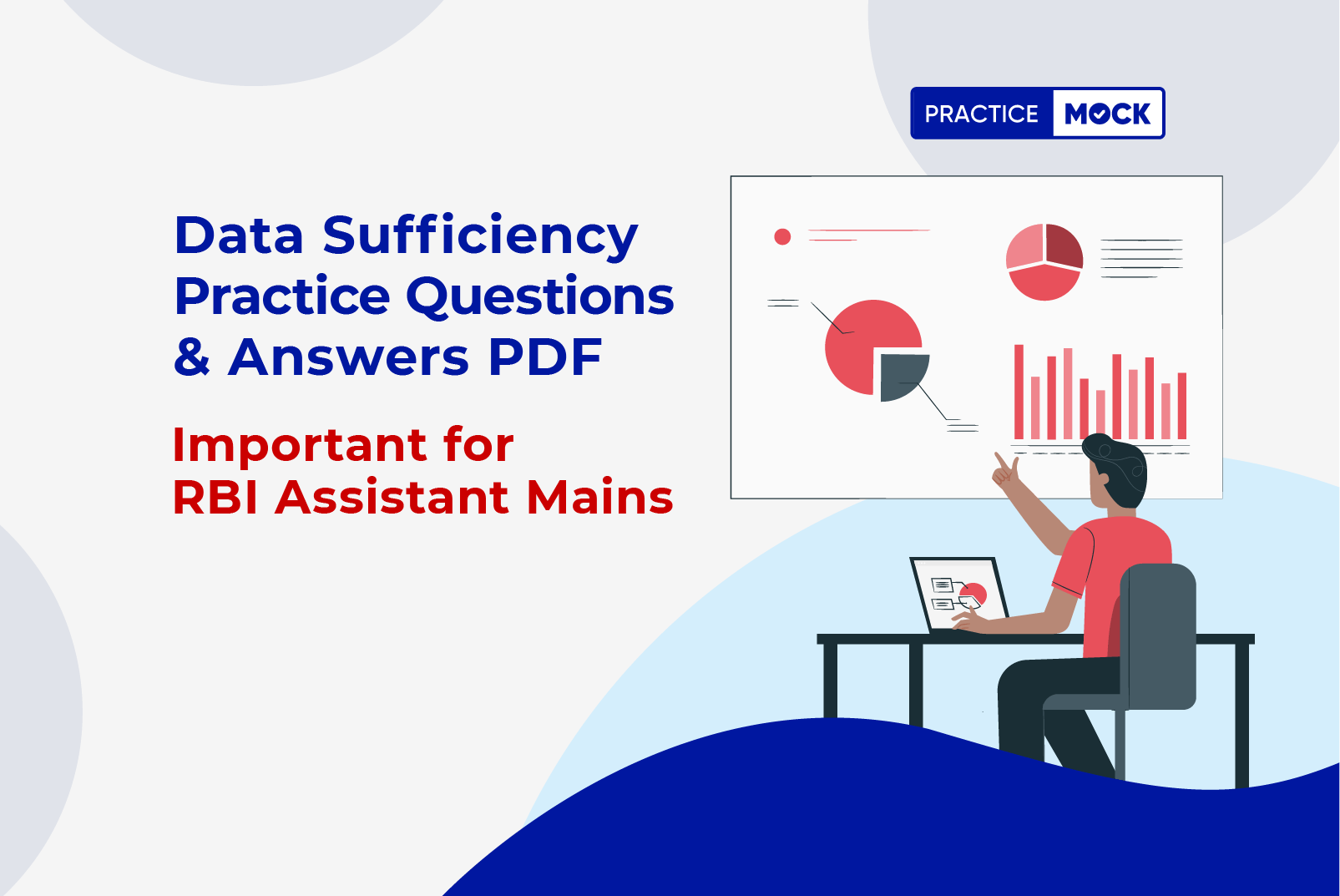 PRACTICE MOCK

Data Sufficiency Practice Questions & Answers PDF

Important for RBI Assistant Mains